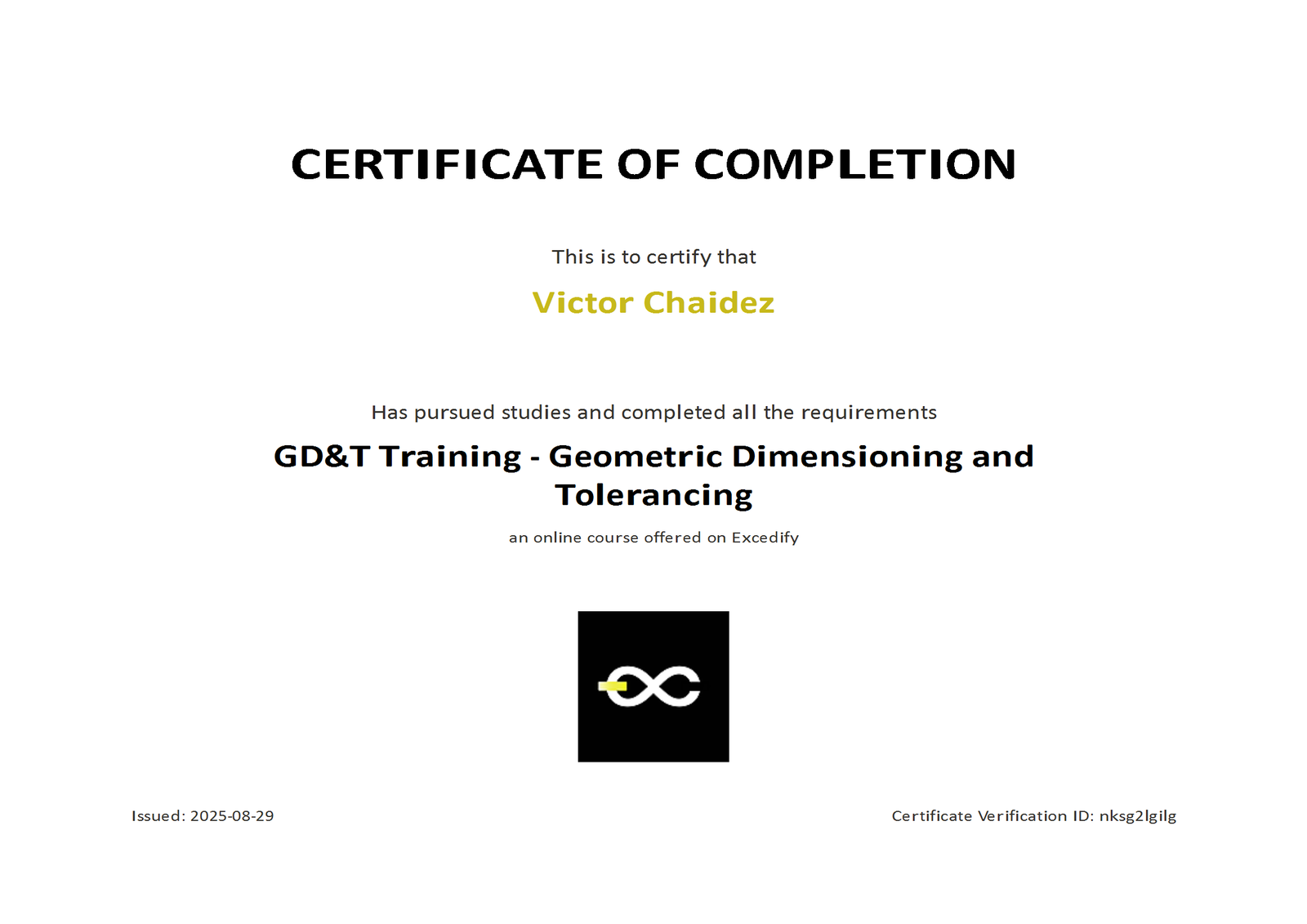 CERTIFICATE OF COMPLETION

This is to certify that

Victor Chaidez

Has pursued studies and completed all the requirements

GD&T Training - Geometric Dimensioning and Tolerancing

an online course offered on Excedify

Issued: 2025-08-29

Certificate Verification ID: nksg2lgilg